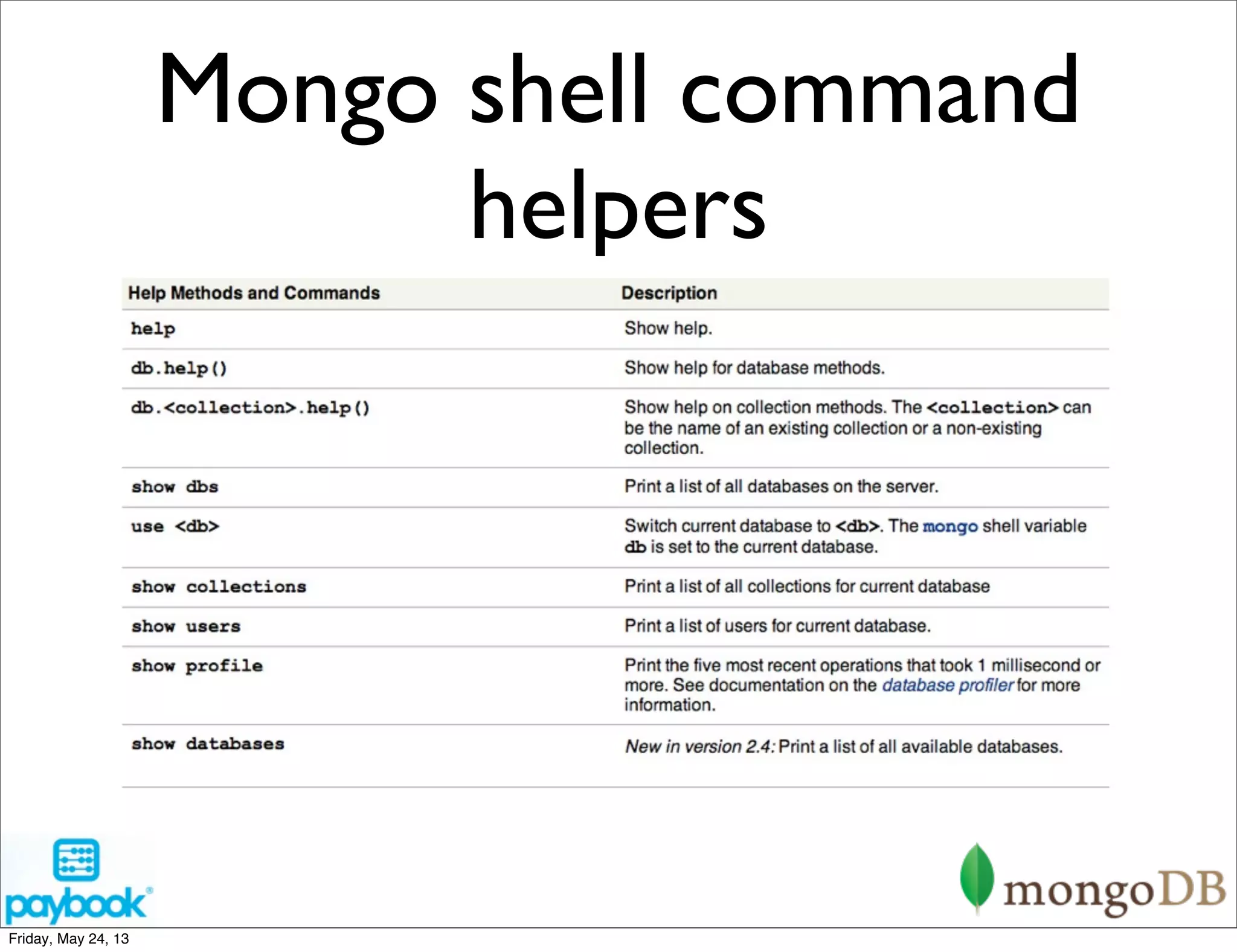 Mongo shell command helpers

| Help Methods and Commands | Description |
|---|---|
| help | Show help. |
| db.help() | Show help for database methods. |
| db.<collection>.help() | Show help on collection methods. The <collection> can be the name of an existing collection or a non-existing collection. |
| show dbs | Print a list of all databases on the server. |
| use <db> | Switch current database to <db>. The mongo shell variable db is set to the current database. |
| show collections | Print a list of all collections for current database |
| show users | Print a list of users for current database. |
| show profile | Print the five most recent operations that took 1 millisecond or more. See documentation on the database profiler for more information. |
| show databases | New in version 2.4: Print a list of all available databases. |

paybook®

mongoDB

Friday, May 24, 13